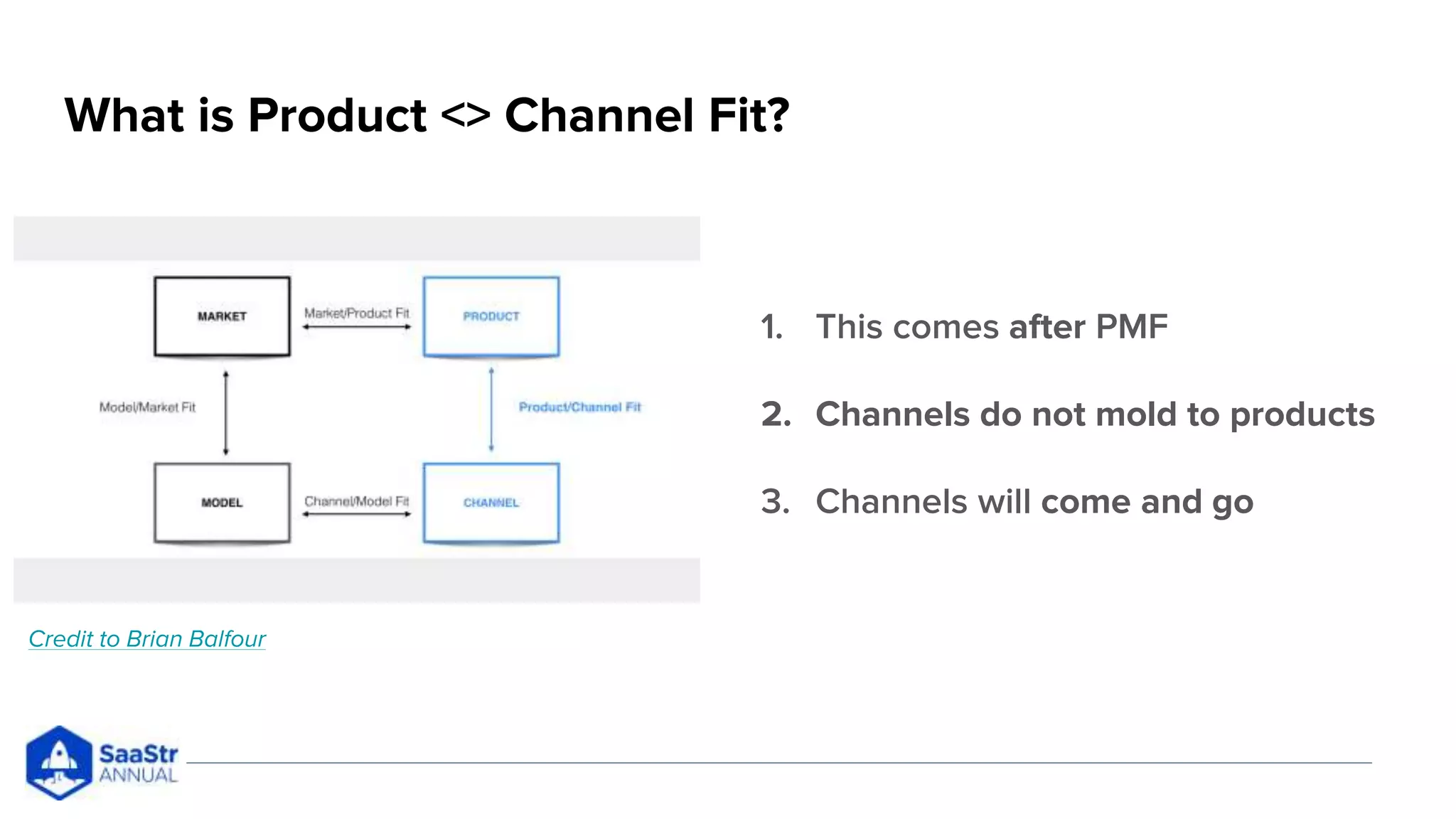 What is Product <> Channel Fit?

MARKET

Market/Product Fit

PRODUCT

Model/Market Fit

Product/Channel Fit

MODEL

Channel/Model Fit

CHANNEL

Credit to Brian Balfour

1. This comes after PMF

2. Channels do not mold to products

3. Channels will come and go

SaaStr ANNUAL